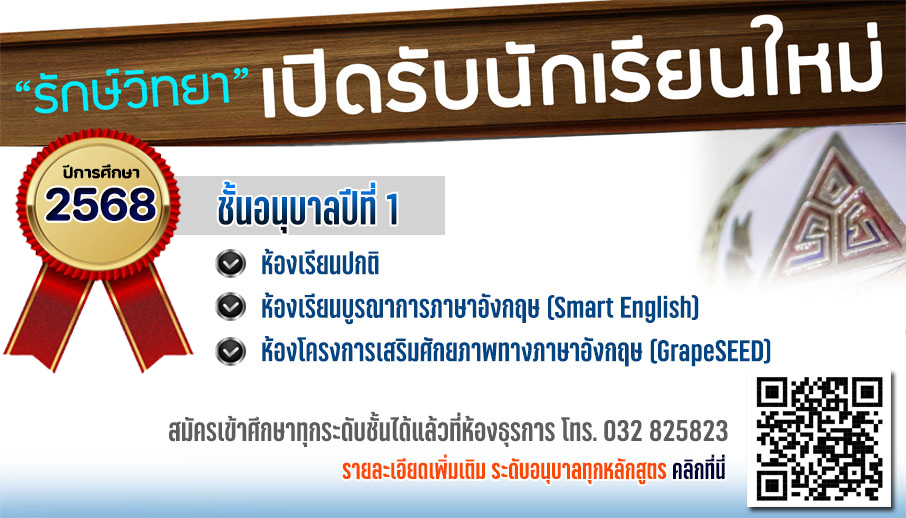 “รักษ์วิทยา” เปิดรับนักเรียนใหม่

ปีการศึกษา
2568

ชั้นอนุบาลปีที่ 1

ห้องเรียนปกติ
ห้องเรียนบูรณาการภาษาอังกฤษ (Smart English)
ห้องโครงการเสริมศักยภาพทางภาษาอังกฤษ (GrapeSEED)

สมัครเข้าศึกษาทุกระดับชั้นได้แล้วที่ห้องธุรการ โทร. 032 825823
รายละเอียดเพิ่มเติม ระดับอนุบาลทุกหลักสูตร คลิกที่นี่